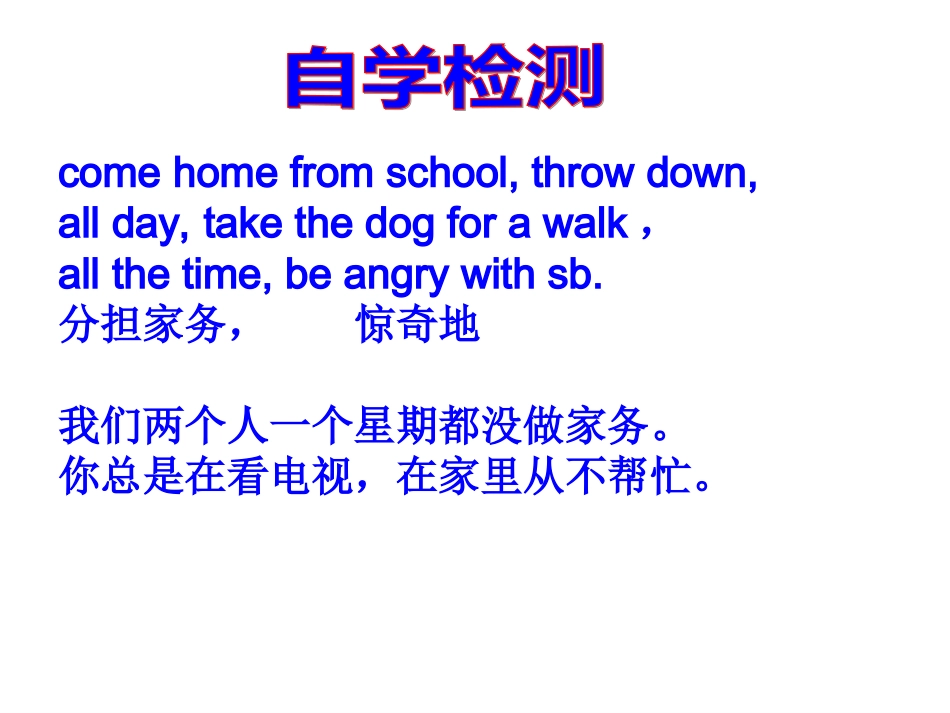 自学检测

come home from school, throw down, all day, take the dog for a walk， all the time, be angry with sb.
分担家务，　惊奇地

我们两个人一个星期都没做家务。
你总是在看电视，在家里从不帮忙。